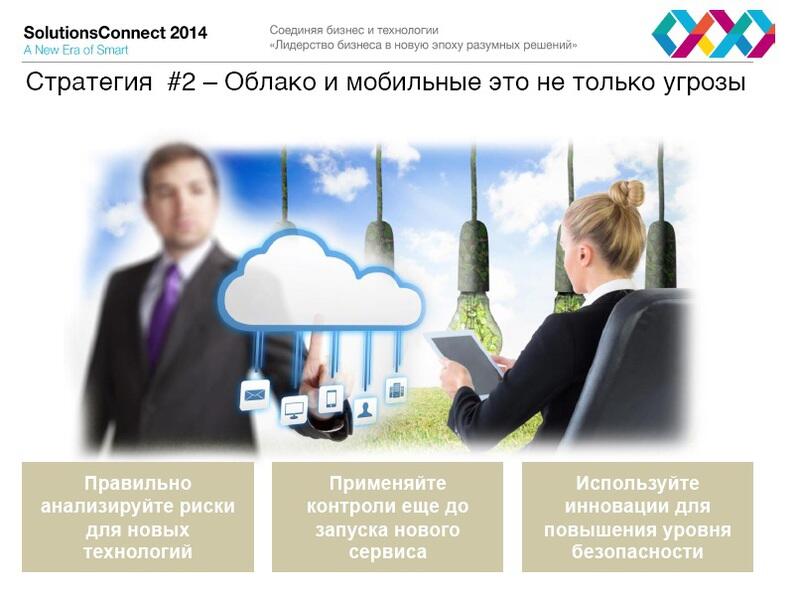 SolutionsConnect 2014
A New Era of Smart

Соединяя бизнес и технологии
«Лидерство бизнеса в новую эпоху разумных решений»

Стратегия #2 – Облако и мобильные это не только угрозы

Правильно анализируйте риски для новых технологий

Применяйте контроли еще до запуска нового сервиса

Используйте инновации для повышения уровня безопасности